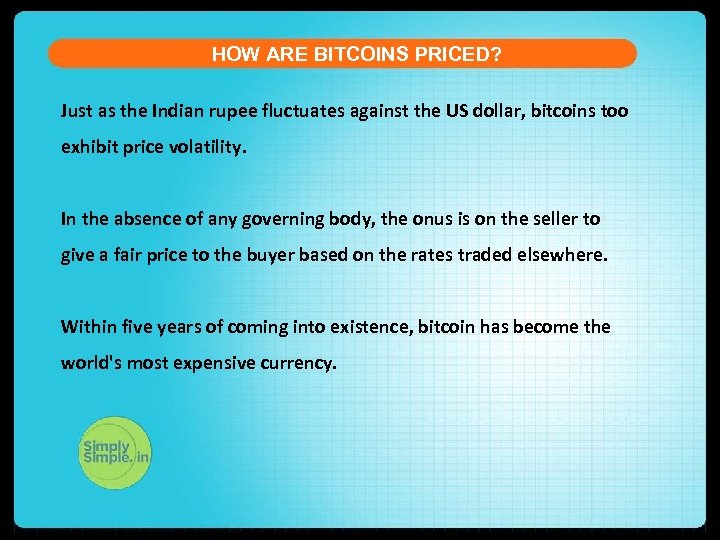 HOW ARE BITCOINS PRICED?

Just as the Indian rupee fluctuates against the US dollar, bitcoins too exhibit price volatility.

In the absence of any governing body, the onus is on the seller to give a fair price to the buyer based on the rates traded elsewhere.

Within five years of coming into existence, bitcoin has become the world's most expensive currency.

Simply Simple.in